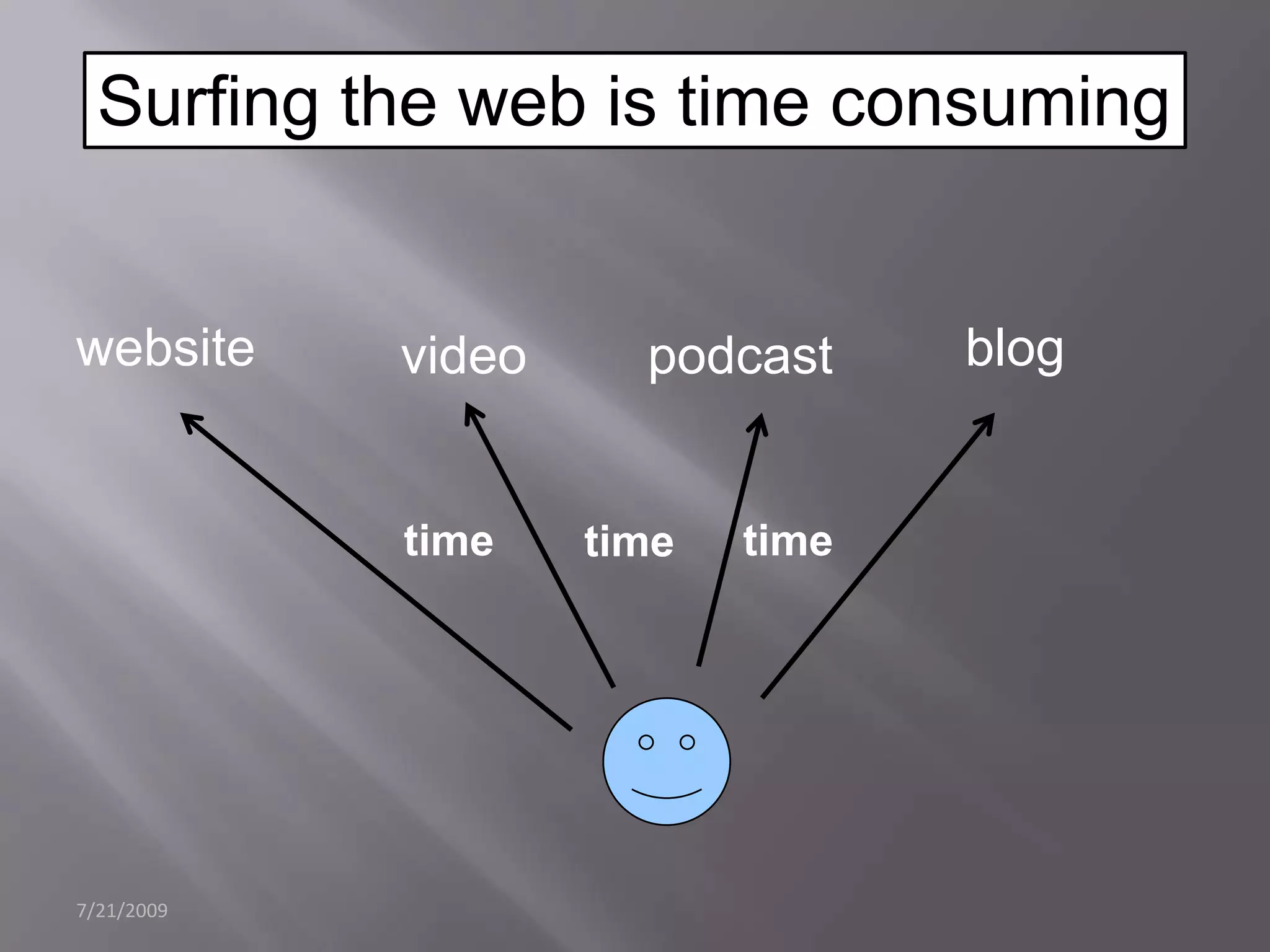 Surfing the web is time consuming

website video podcast blog

time time time

7/21/2009